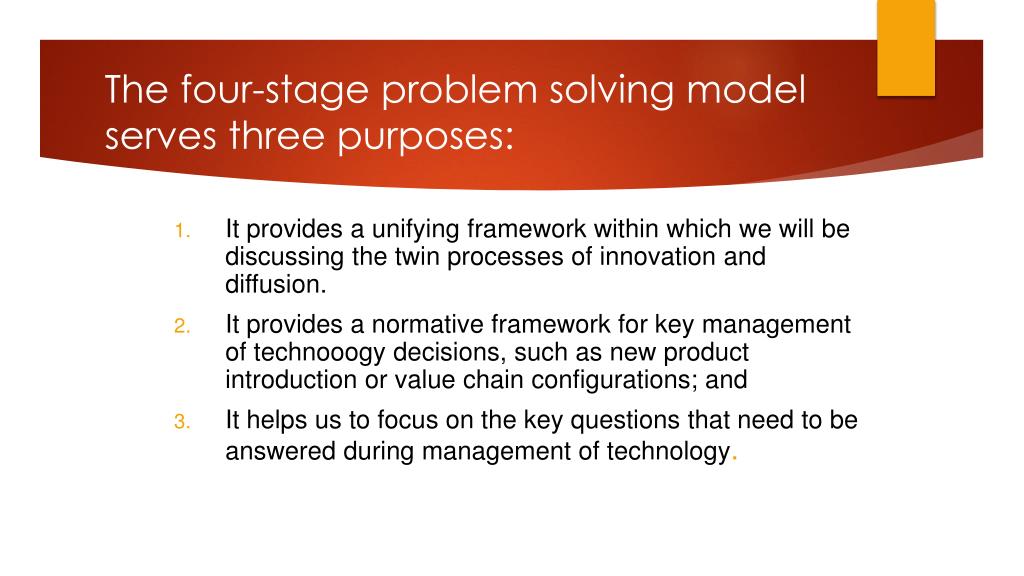 The four-stage problem solving model serves three purposes:

1. It provides a unifying framework within which we will be discussing the twin processes of innovation and diffusion.

2. It provides a normative framework for key management of technooogy decisions, such as new product introduction or value chain configurations; and

3. It helps us to focus on the key questions that need to be answered during management of technology.